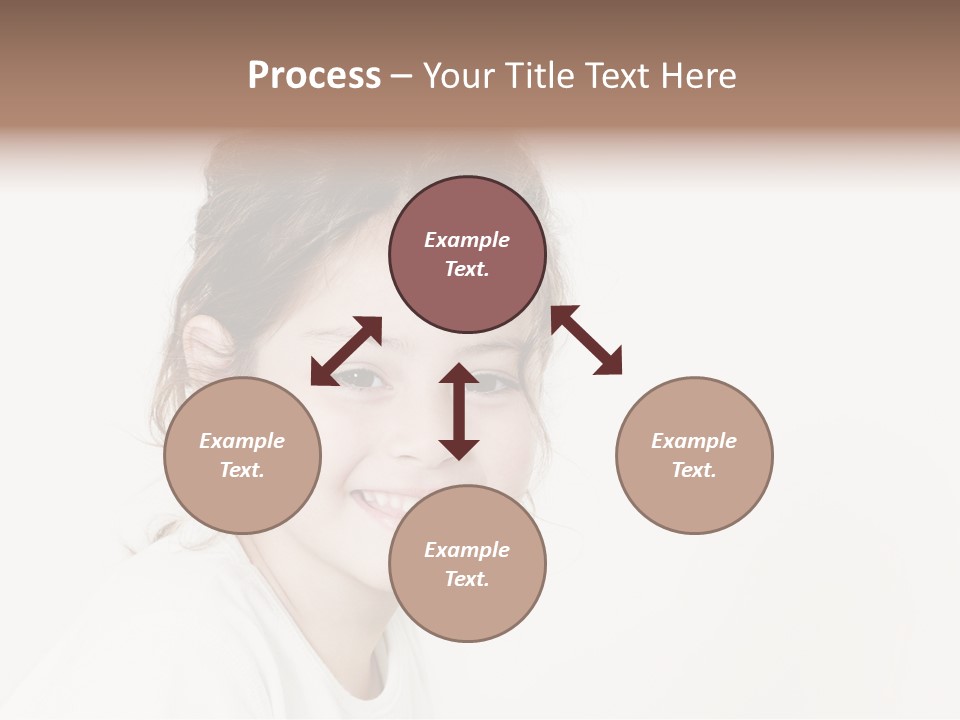 Process – Your Title Text Here

Example Text.

Example Text.

Example Text.

Example Text.